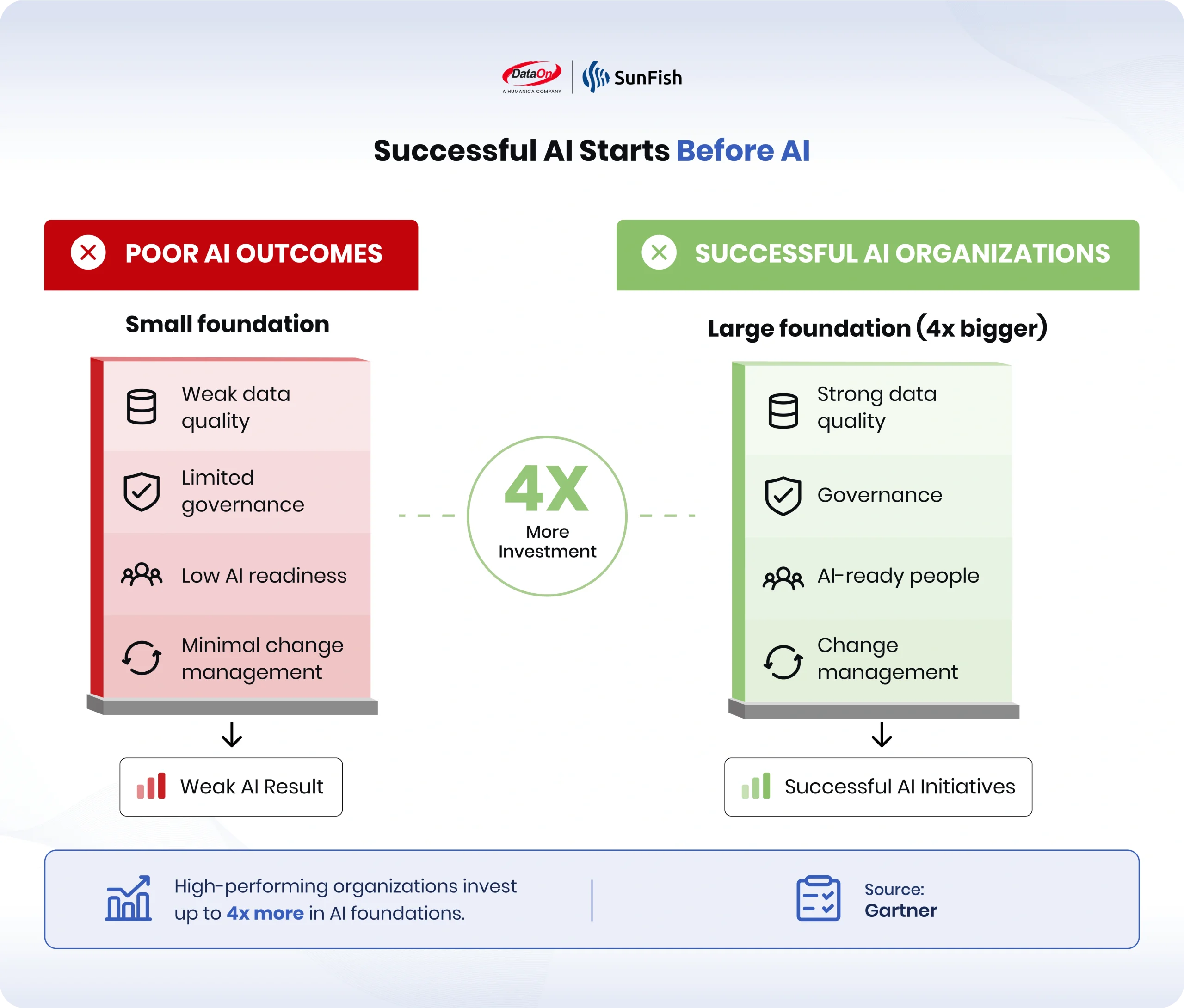 DataOn
A HUMANICA COMPANY
SunFish

Successful AI Starts Before AI

POOR AI OUTCOMES

Small foundation

Weak data quality

Limited governance

Low AI readiness

Minimal change management

Weak AI Result

4X
More Investment

SUCCESSFUL AI ORGANIZATIONS

Large foundation (4x bigger)

Strong data quality

Governance

AI-ready people

Change management

Successful AI Initiatives

High-performing organizations invest up to 4x more in AI foundations.

Source:
Gartner